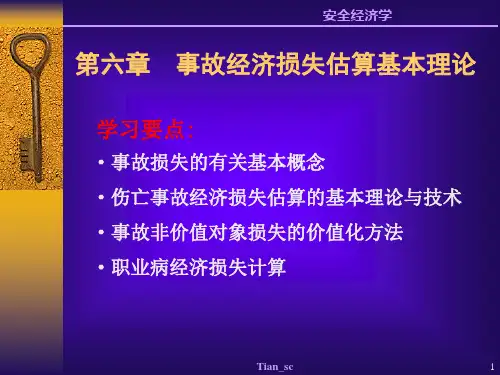 安全经济学

第六章　事故经济损失估算基本理论

学习要点:

• 事故损失的有关基本概念

• 伤亡事故经济损失估算的基本理论与技术

• 事故非价值对象损失的价值化方法

• 职业病经济损失计算

Tian_sc

1